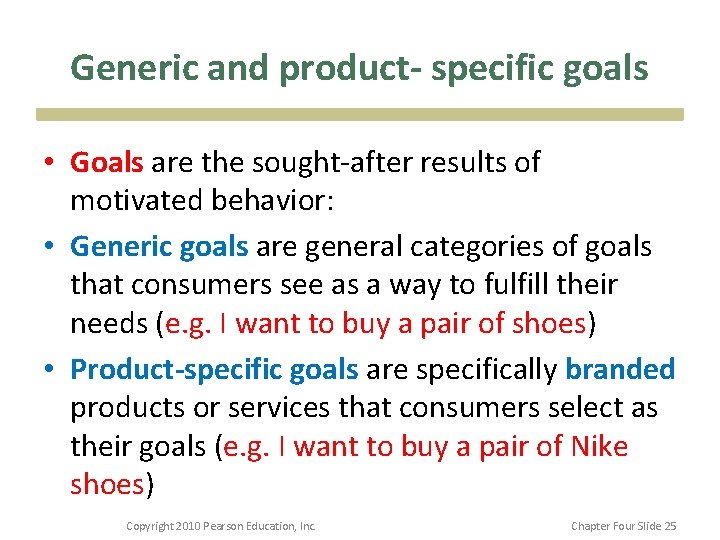 Generic and product- specific goals

• Goals are the sought-after results of motivated behavior:

• Generic goals are general categories of goals that consumers see as a way to fulfill their needs (e.g. I want to buy a pair of shoes)

• Product-specific goals are specifically branded products or services that consumers select as their goals (e.g. I want to buy a pair of Nike shoes)

Copyright 2010 Pearson Education, Inc.

Chapter Four Slide 25